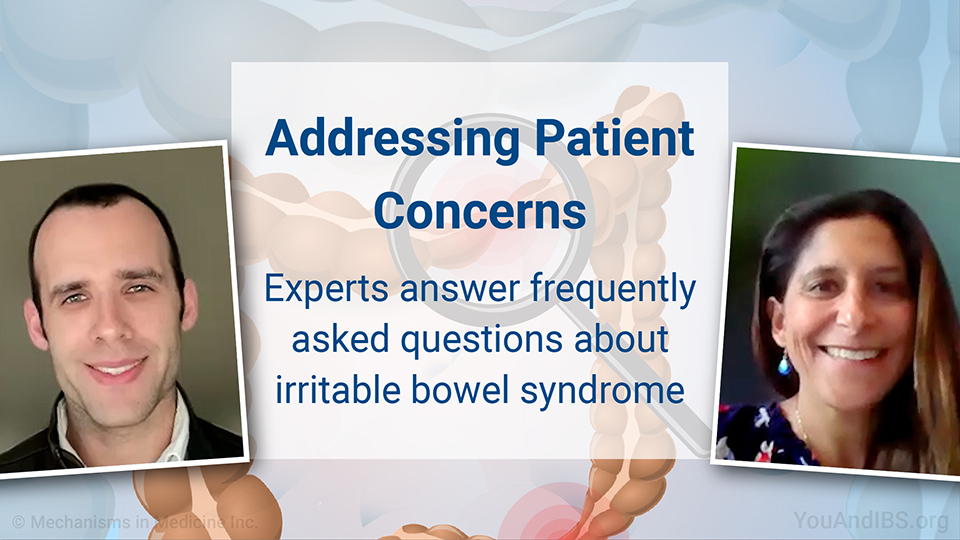 Addressing Patient Concerns

Experts answer frequently asked questions about irritable bowel syndrome

© Mechanisms in Medicine Inc.

YouAndIBS.org